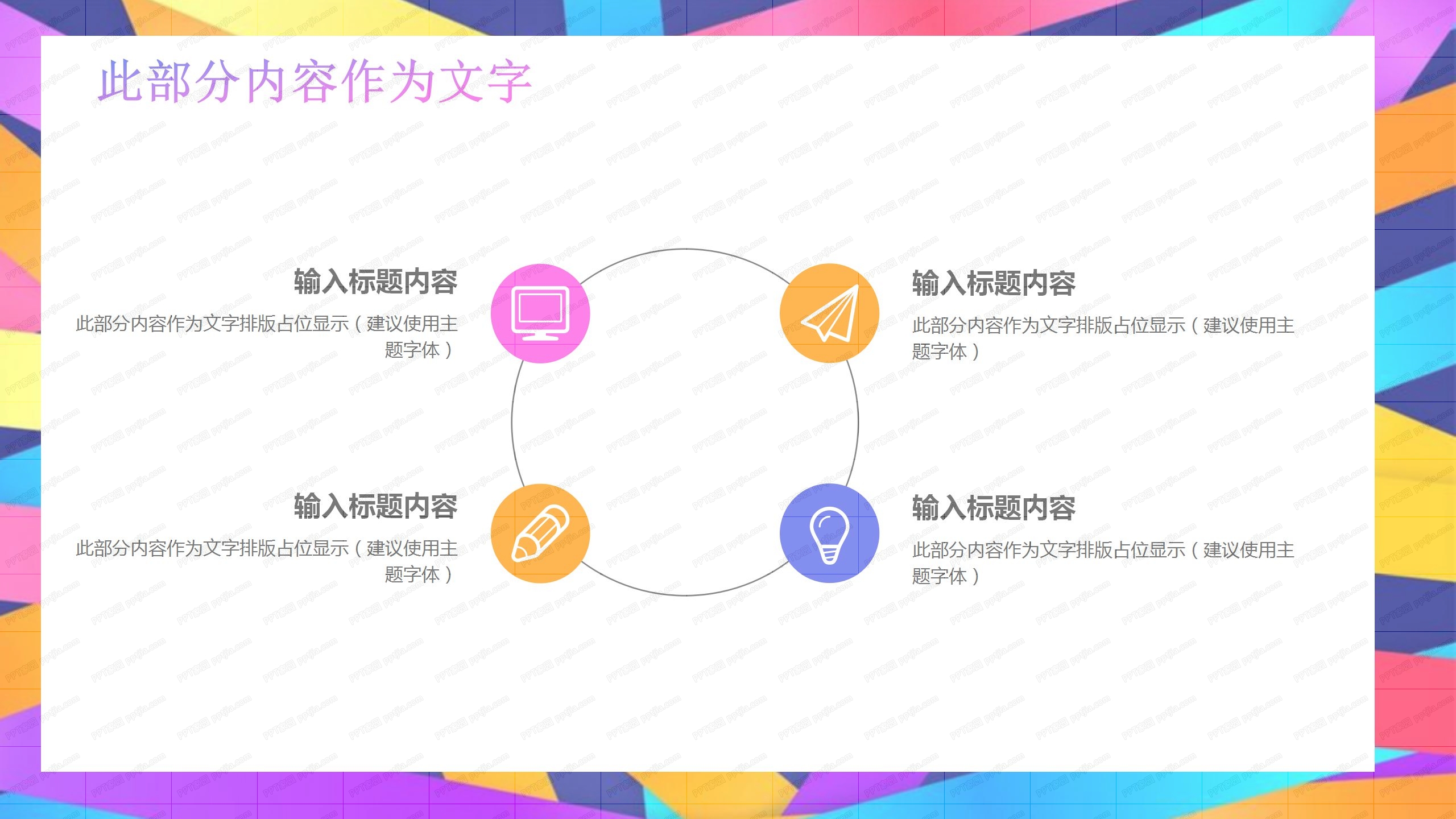 此部分内容作为文字

输入标题内容

此部分内容作为文字排版占位显示（建议使用主题字体）

输入标题内容

此部分内容作为文字排版占位显示（建议使用主题字体）

输入标题内容

此部分内容作为文字排版占位显示（建议使用主题字体）

输入标题内容

此部分内容作为文字排版占位显示（建议使用主题字体）